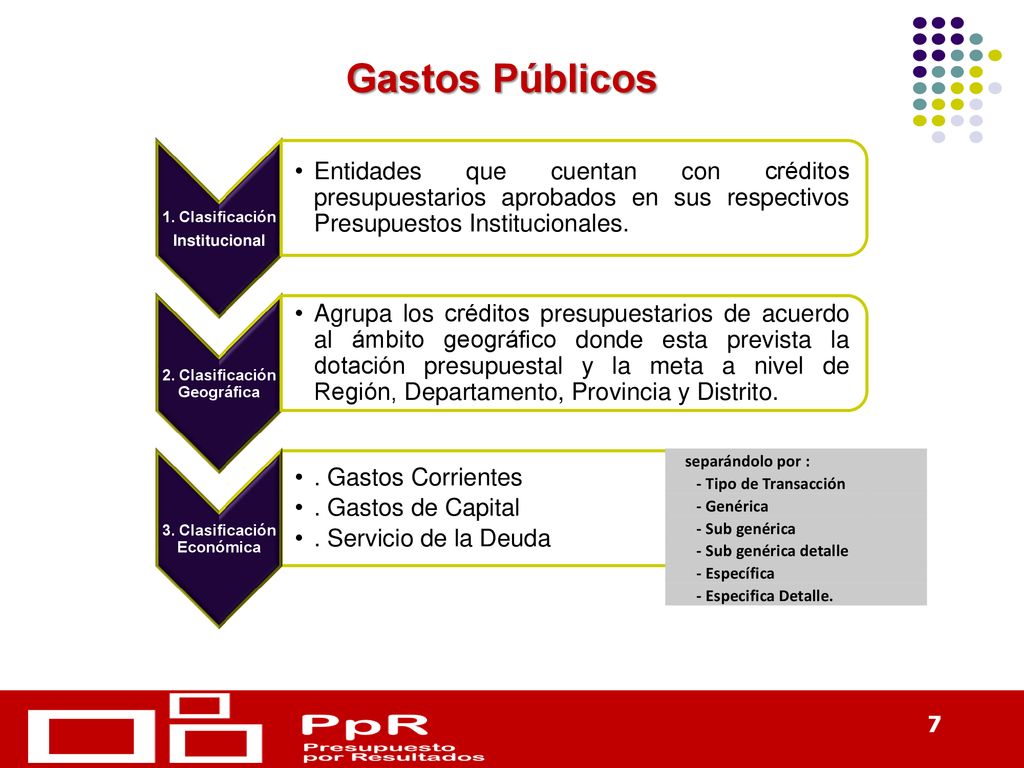 Gastos Públicos

1. Clasificación Institucional

• Entidades que cuentan con créditos presupuestarios aprobados en sus respectivos Presupuestos Institucionales.

2. Clasificación Geográfica

• Agrupa los créditos presupuestarios de acuerdo al ámbito geográfico donde esta prevista la dotación presupuestal y la meta a nivel de Región, Departamento, Provincia y Distrito.

3. Clasificación Económica

• . Gastos Corrientes
• . Gastos de Capital
• . Servicio de la Deuda

separándolo por :
- Tipo de Transacción
- Genérica
- Sub genérica
- Sub genérica detalle
- Específica
- Especifica Detalle.

PpR
Presupuesto por Resultados

7